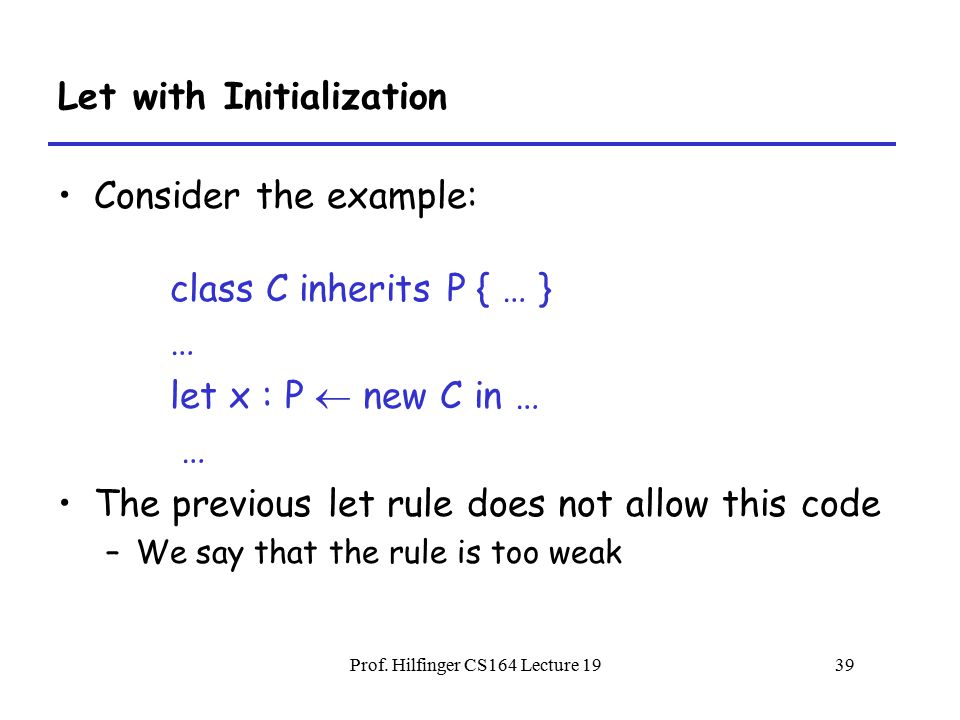 Let with Initialization

• Consider the example:

class C inherits P { … }
…
let x : P $\leftarrow$ new C in …
…

• The previous let rule does not allow this code
– We say that the rule is too weak

Prof. Hilfinger CS164 Lecture 19

39